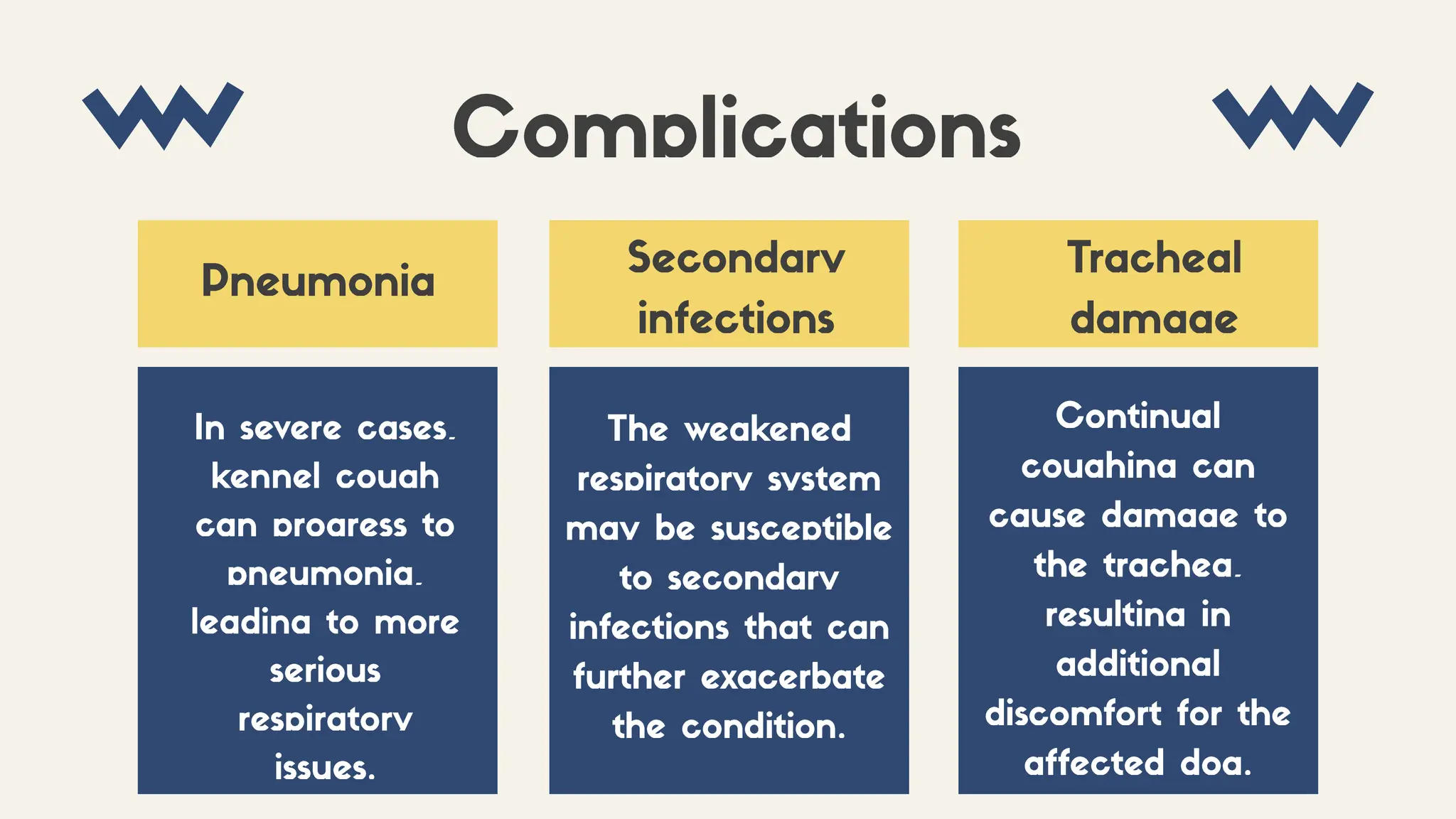 Complications

Pneumonia

In severe cases, kennel cough can progress to pneumonia, leading to more serious respiratory issues.

Secondary infections

The weakened respiratory system may be susceptible to secondary infections that can further exacerbate the condition.

Tracheal damage

Continual coughing can cause damage to the trachea, resulting in additional discomfort for the affected dog.